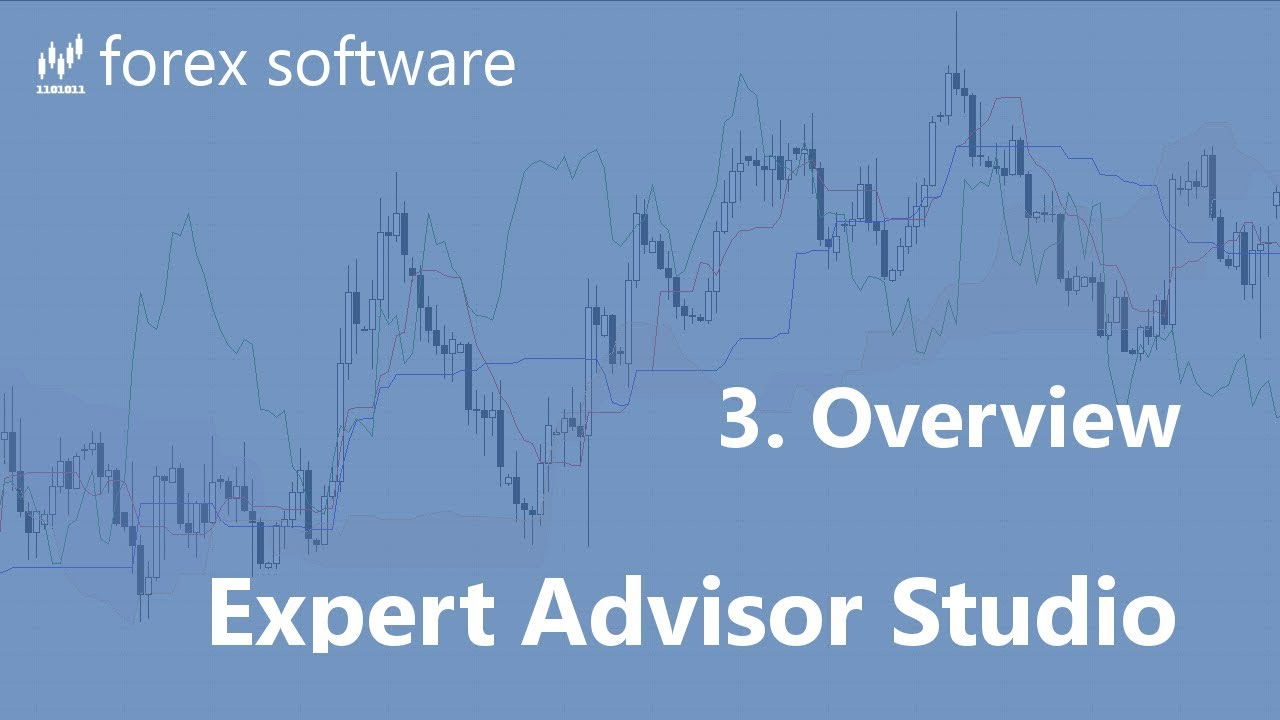 1101011 forex software

3. Overview

Expert Advisor Studio